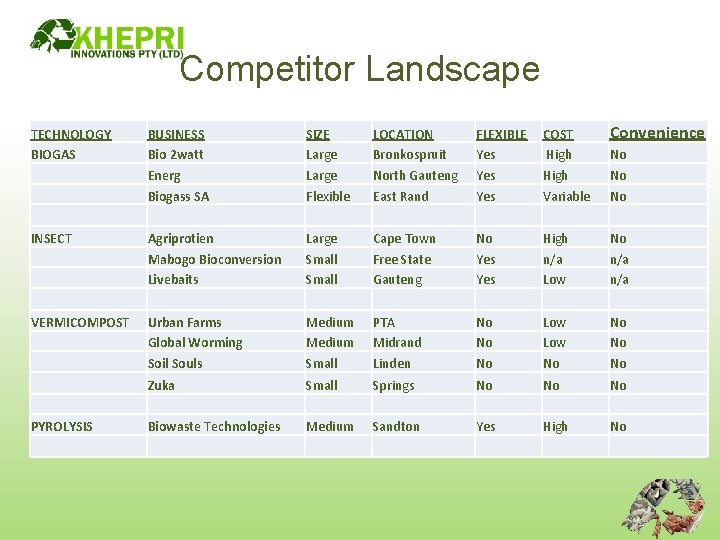 KHEPRI
INNOVATIONS PTY (LTD)

Competitor Landscape

| TECHNOLOGY | BUSINESS | SIZE | LOCATION | FLEXIBLE | COST | Convenience |
|---|---|---|---|---|---|---|
| BIOGAS | Bio 2watt | Large | Bronkospruit | Yes | High | No |
| | Energ | Large | North Gauteng | Yes | High | No |
| | Biogass SA | Flexible | East Rand | Yes | Variable | No |
| | | | | | | |
| INSECT | Agriprotien | Large | Cape Town | No | High | No |
| | Mabogo Bioconversion | Small | Free State | Yes | n/a | n/a |
| | Livebaits | Small | Gauteng | Yes | Low | n/a |
| | | | | | | |
| VERMICOMPOST | Urban Farms | Medium | PTA | No | Low | No |
| | Global Worming | Medium | Midrand | No | Low | No |
| | Soil Souls | Small | Linden | No | No | No |
| | Zuka | Small | Springs | No | No | No |
| | | | | | | |
| PYROLYSIS | Biowaste Technologies | Medium | Sandton | Yes | High | No |
| | | | | | | |